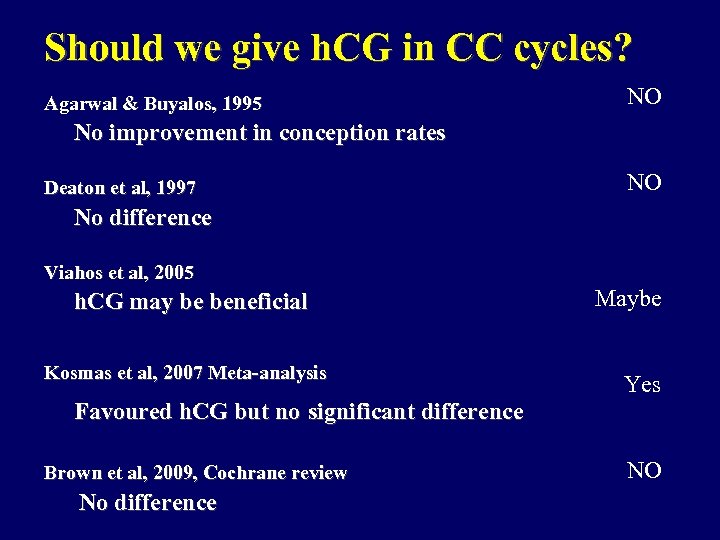 Should we give hCG in CC cycles?

Agarwal & Buyalos, 1995
NO
No improvement in conception rates

Deaton et al, 1997
NO
No difference

Viahos et al, 2005
hCG may be beneficial
Maybe

Kosmas et al, 2007 Meta-analysis
Yes
Favoured hCG but no significant difference

Brown et al, 2009, Cochrane review
NO
No difference